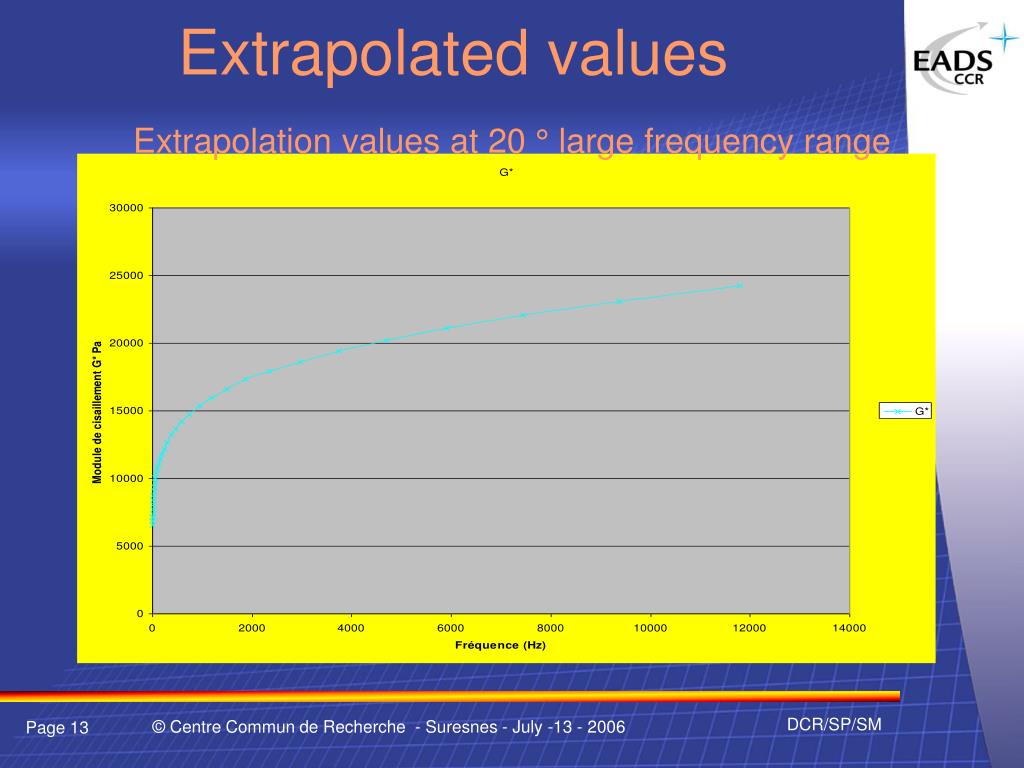 Extrapolated values

EADS CCR

Extrapolation values at 20 ° large frequency range

G*

30000
25000
20000
15000
10000
5000
0

Module de cisaillement G* Pa

0 2000 4000 6000 8000 10000 12000 14000

Fréquence (Hz)

G*

Page 13 © Centre Commun de Recherche - Suresnes - July -13 - 2006 DCR/SP/SM